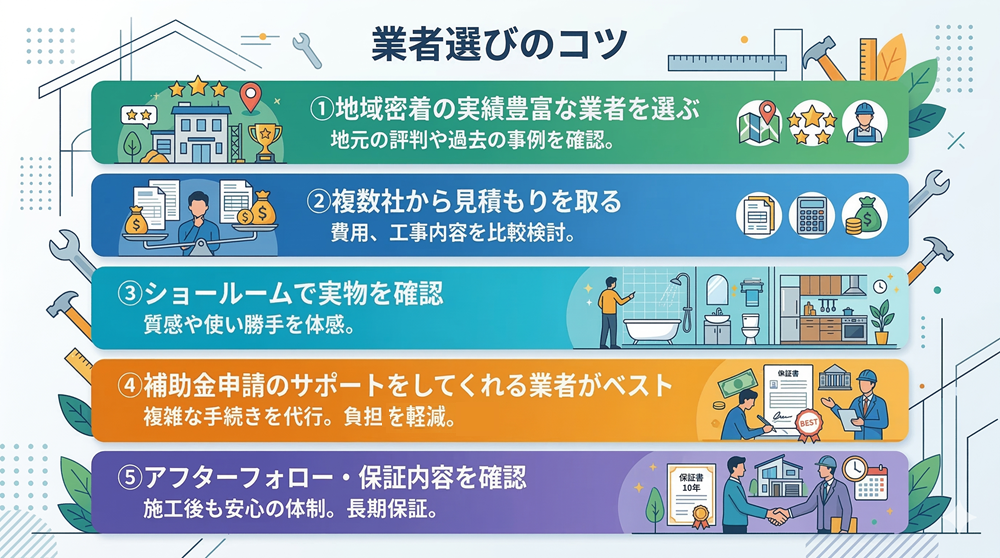 業者選びのコツ

①地域密着の実績豊富な業者を選ぶ
地元の評判や過去の事例を確認。

②複数社から見積もりを取る
費用、工事内容を比較検討。

③ショールームで実物を確認
質感や使い勝手を体感。

④補助金申請のサポートをしてくれる業者がベスト
複雑な手続きを代行。負担を軽減。

保証書

BEST

⑤アフターフォロー・保証内容を確認
施工後も安心の体制。長期保証。

保証書
10年